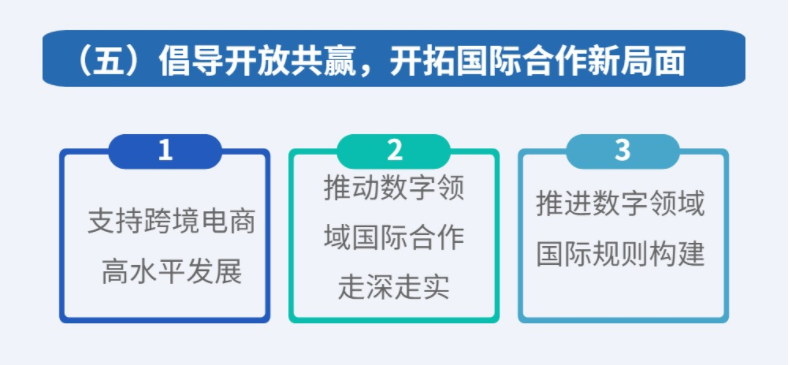 （五）倡导开放共赢，开拓国际合作新局面

1

支持跨境电商高水平发展

2

推动数字领域国际合作走深走实

3

推进数字领域国际规则构建